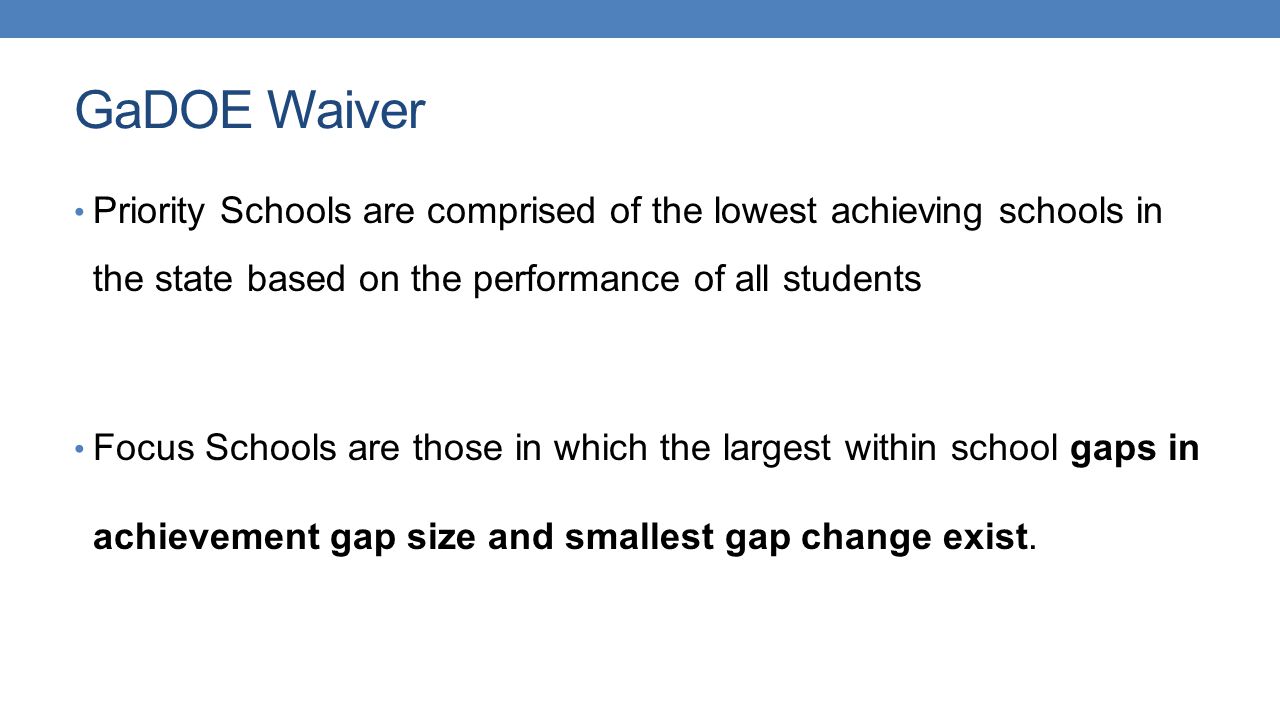 GaDOE Waiver

• Priority Schools are comprised of the lowest achieving schools in the state based on the performance of all students

• Focus Schools are those in which the largest within school gaps in achievement gap size and smallest gap change exist.